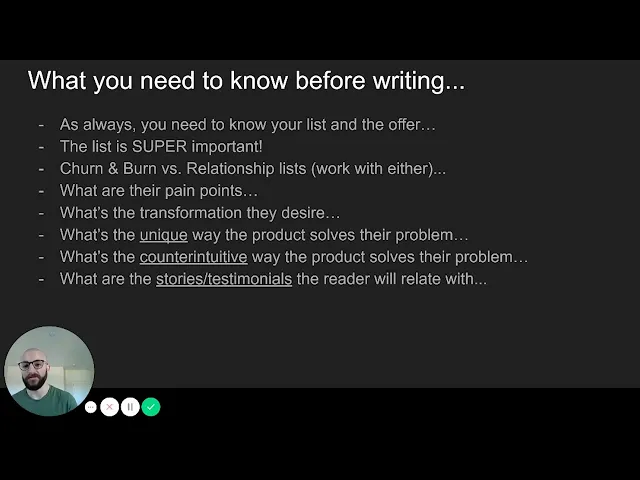 What you need to know before writing...

- As always, you need to know your list and the offer…
- The list is SUPER important!
- Churn & Burn vs. Relationship lists (work with either)...
- What are their pain points…
- What's the transformation they desire…
- What's the unique way the product solves their problem…
- What's the counterintuitive way the product solves their problem…
- What are the stories/testimonials the reader will relate with...